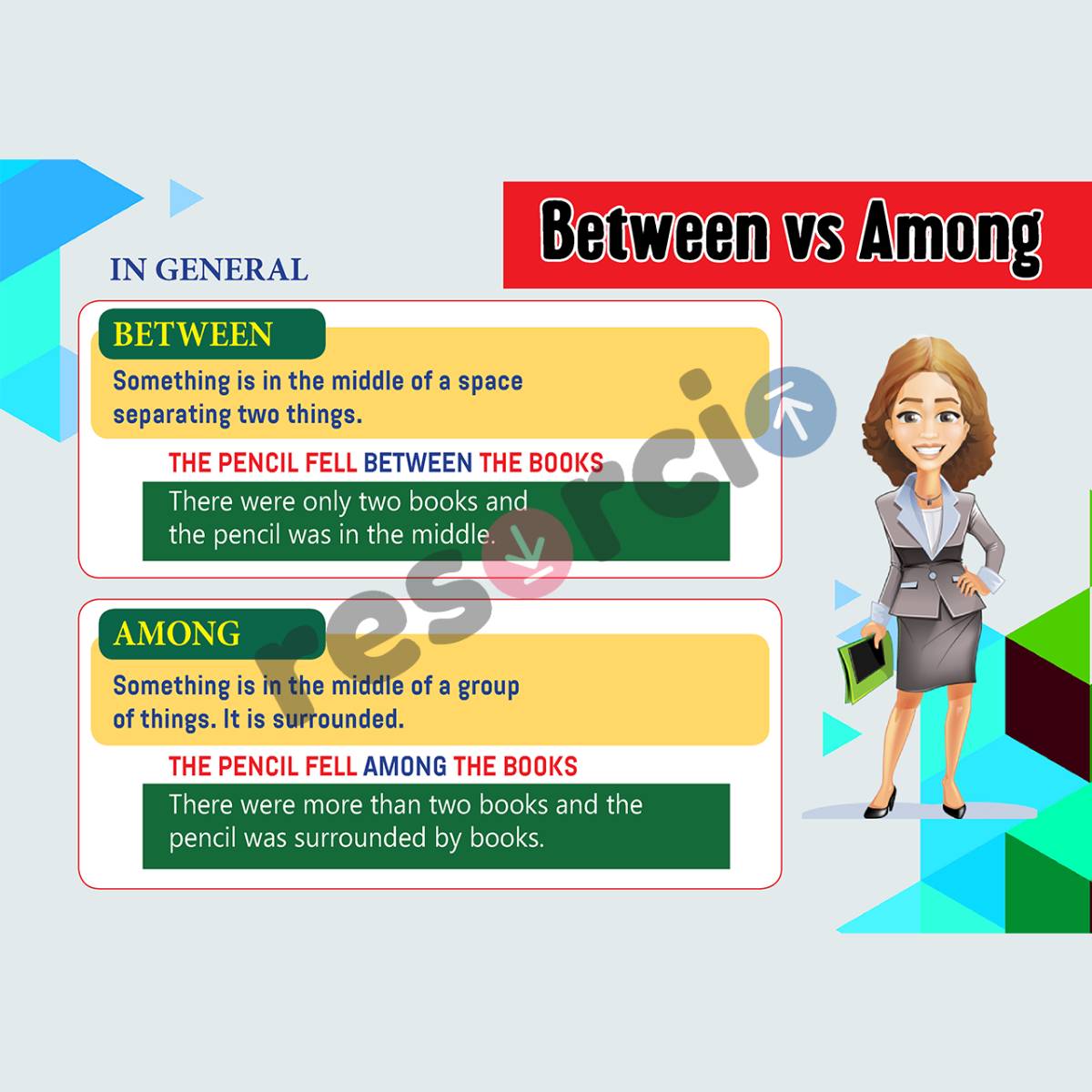 Between vs Among

IN GENERAL

BETWEEN

Something is in the middle of a space separating two things.

THE PENCIL FELL BETWEEN THE BOOKS

There were only two books and the pencil was in the middle.

AMONG

Something is in the middle of a group of things. It is surrounded.

THE PENCIL FELL AMONG THE BOOKS

There were more than two books and the pencil was surrounded by books.

resorcio